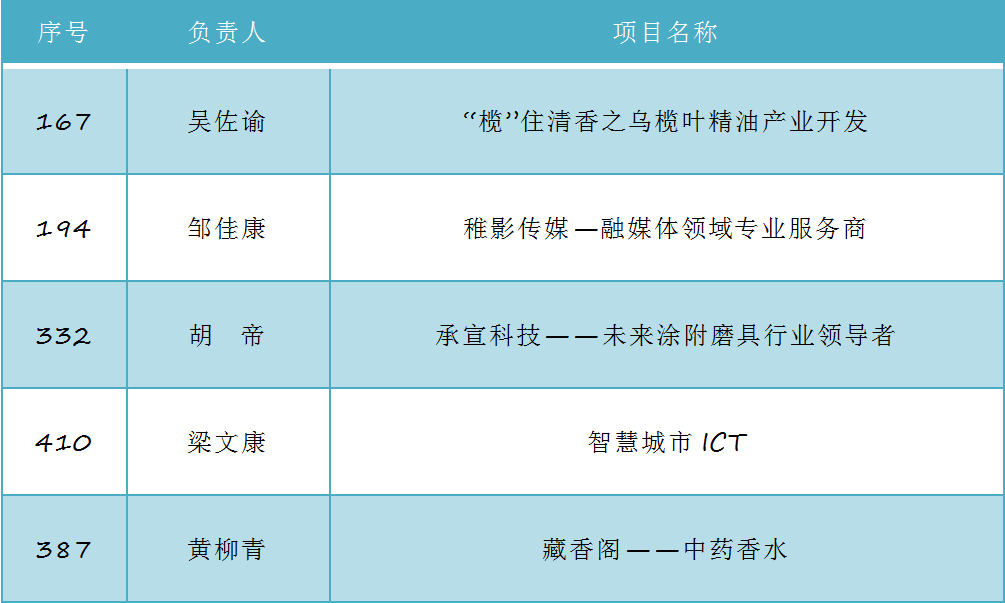 | 序号 | 负责人 | 项目名称 |
|---|---|---|
| 167 | 吴佐谕 | “榄”住清香之乌榄叶精油产业开发 |
| 194 | 邹佳康 | 稚影传媒—融媒体领域专业服务商 |
| 332 | 胡　帝 | 承宣科技——未来涂附磨具行业领导者 |
| 410 | 梁文康 | 智慧城市 ICT |
| 387 | 黄柳青 | 藏香阁——中药香水 |